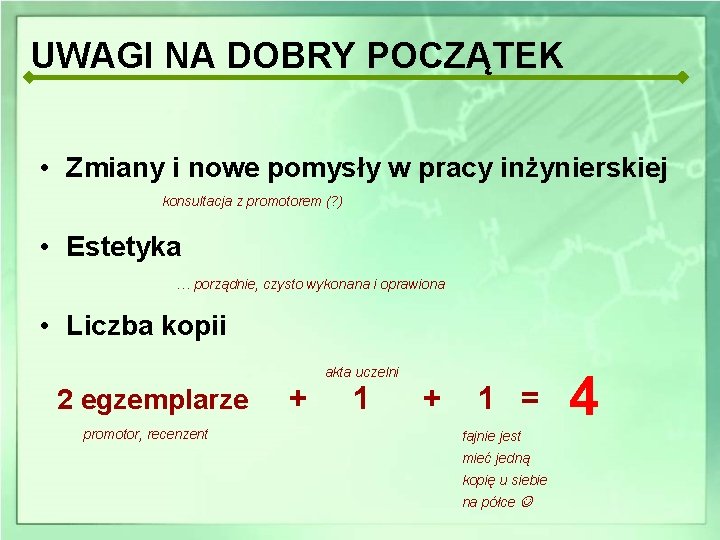 UWAGI NA DOBRY POCZĄTEK

• Zmiany i nowe pomysły w pracy inżynierskiej

konsultacja z promotorem (?)

• Estetyka

… porządnie, czysto wykonana i oprawiona

• Liczba kopii

akta uczelni

2 egzemplarze + 1 + 1 = 4

promotor, recenzent

fajnie jest mieć jedną kopię u siebie na półce ☺